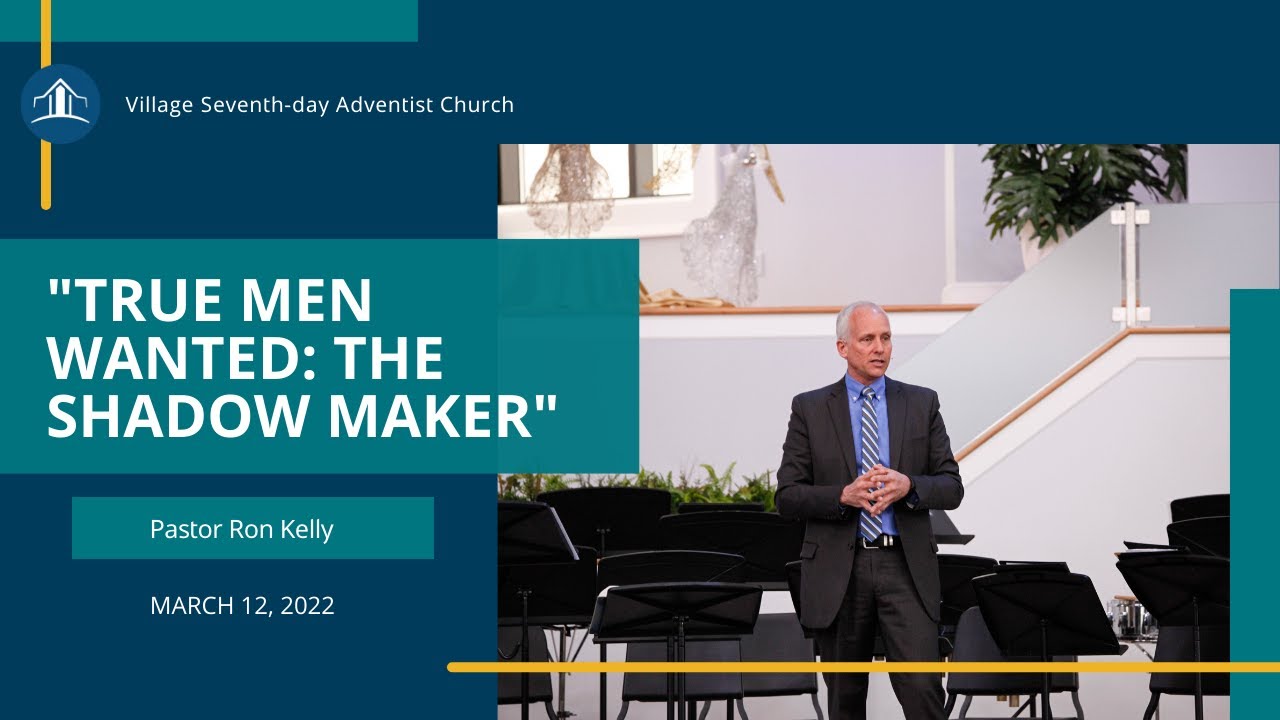 Village Seventh-day Adventist Church

"TRUE MEN WANTED: THE SHADOW MAKER"

Pastor Ron Kelly

MARCH 12, 2022